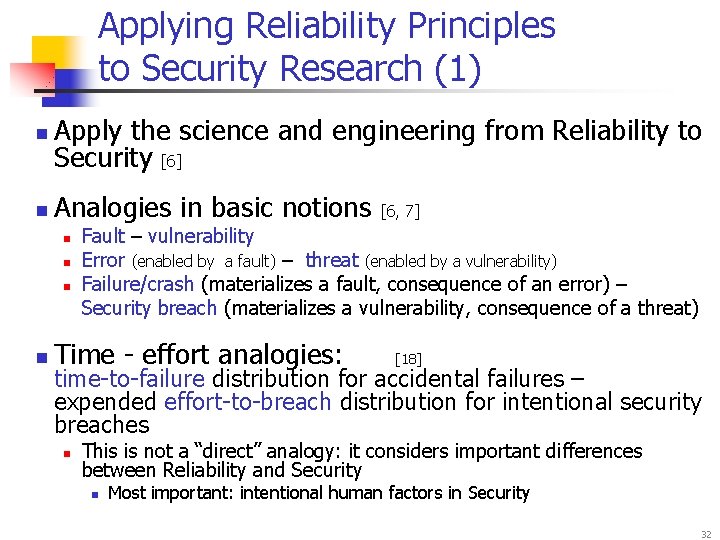 Applying Reliability Principles to Security Research (1)

Apply the science and engineering from Reliability to Security [6]

Analogies in basic notions [6, 7]

Fault – vulnerability

Error (enabled by a fault) – threat (enabled by a vulnerability)

Failure/crash (materializes a fault, consequence of an error) – Security breach (materializes a vulnerability, consequence of a threat)

Time - effort analogies: [18]
time-to-failure distribution for accidental failures – expended effort-to-breach distribution for intentional security breaches

This is not a "direct" analogy: it considers important differences between Reliability and Security

Most important: intentional human factors in Security

32